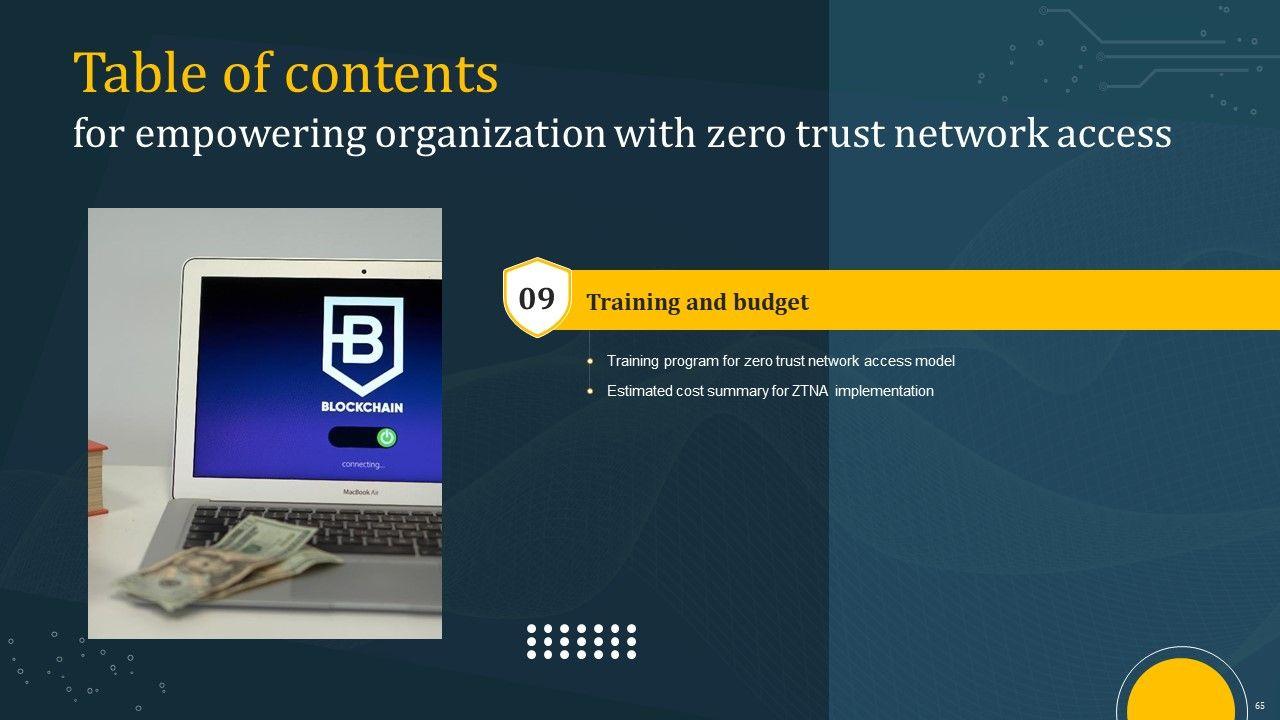 Table of contents
for empowering organization with zero trust network access

B
BLOCKCHAIN
connecting...
MacBook Air

09
Training and budget

Training program for zero trust network access model
Estimated cost summary for ZTNA implementation

65